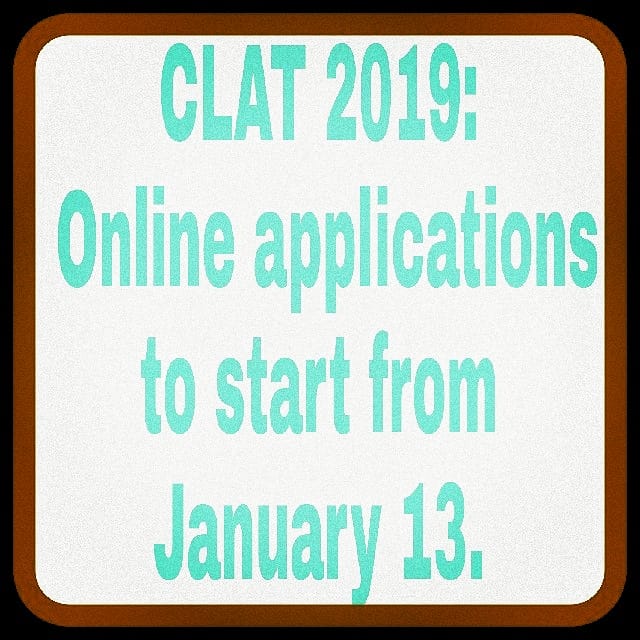 CLAT 2019:
Online applications to start from January 13.